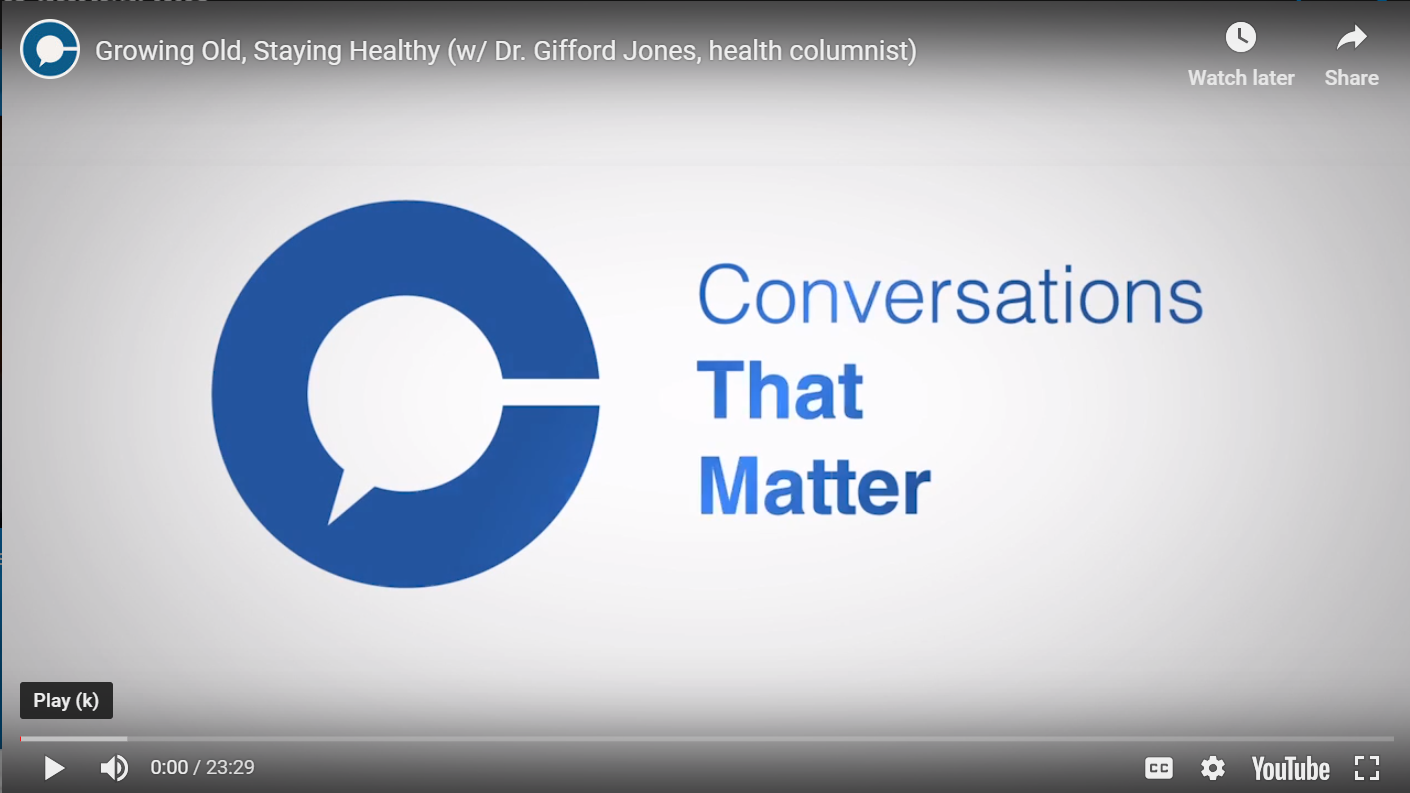 Growing Old, Staying Healthy (w/ Dr. Gifford Jones, health columnist)

Watch later

Share

Conversations
That
Matter

Play (k)

0:00 / 23:29

CC

YouTube